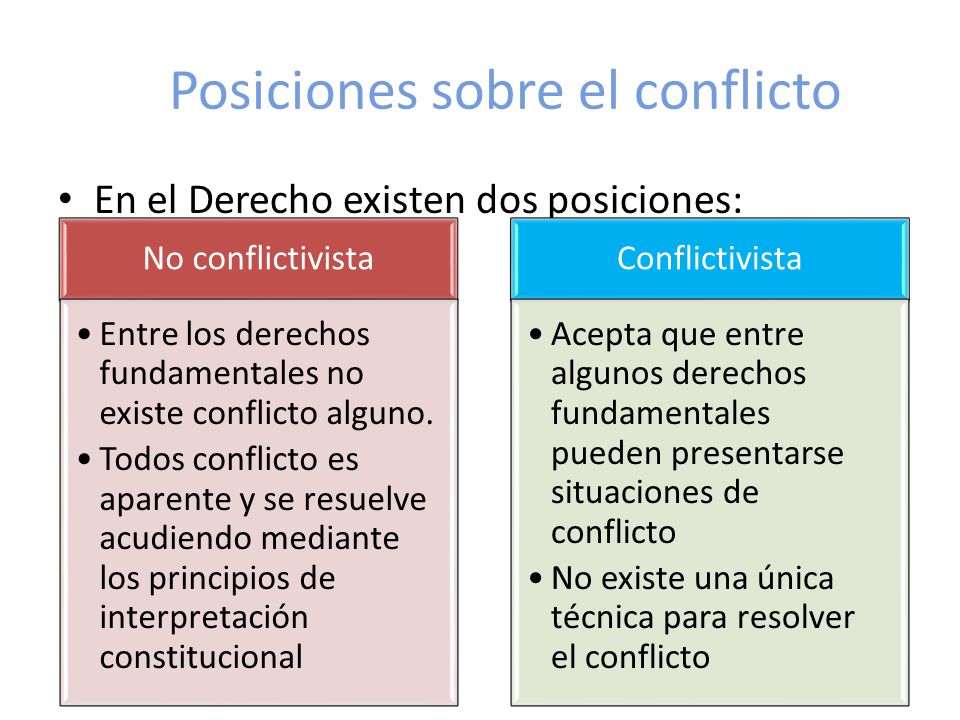 Posiciones sobre el conflicto

• En el Derecho existen dos posiciones:

No conflictivista

• Entre los derechos fundamentales no existe conflicto alguno.
• Todos conflicto es aparente y se resuelve acudiendo mediante los principios de interpretación constitucional

Conflictivista

• Acepta que entre algunos derechos fundamentales pueden presentarse situaciones de conflicto
• No existe una única técnica para resolver el conflicto